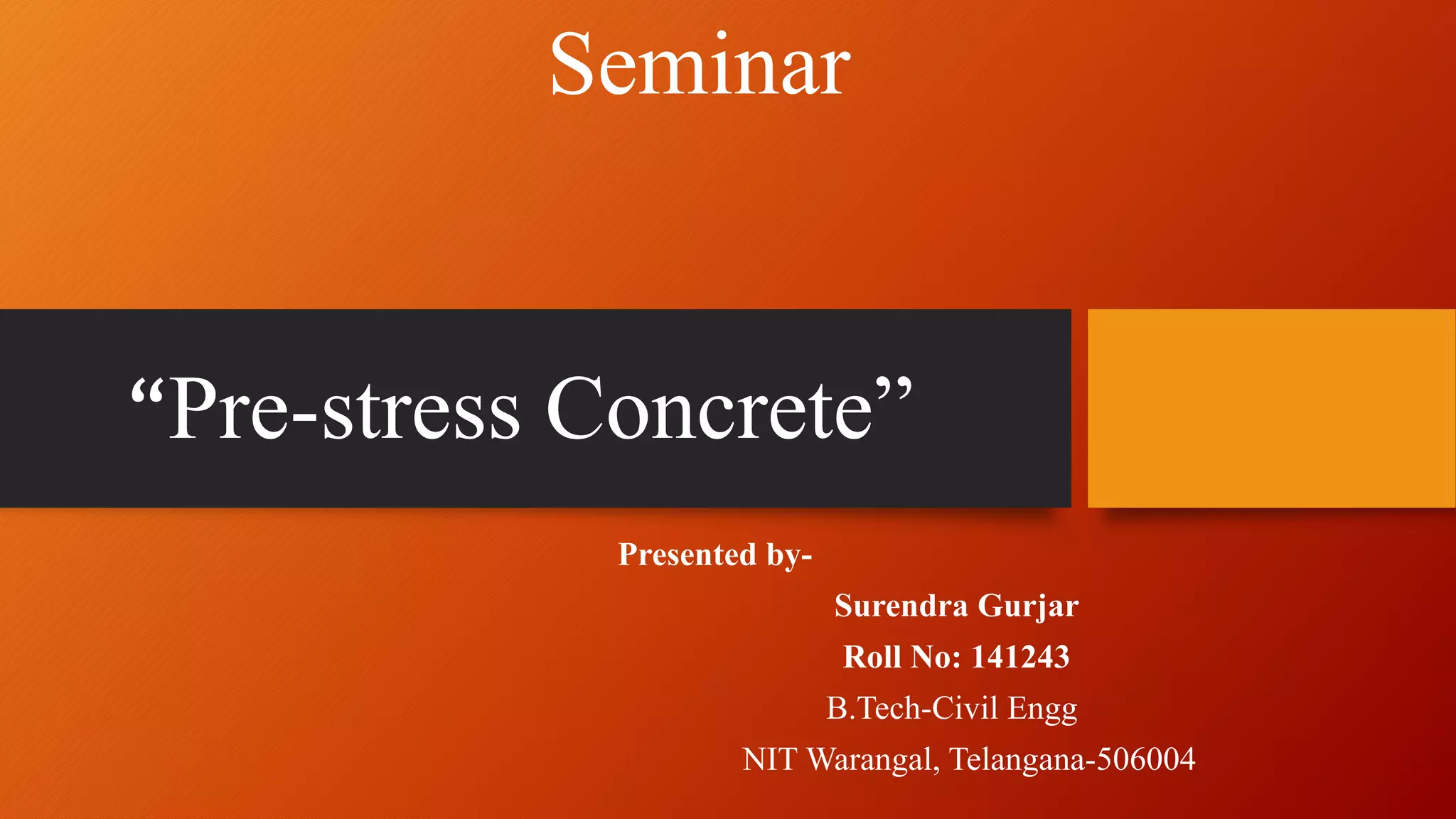 Seminar

“Pre-stress Concrete”

Presented by-

Surendra Gurjar

Roll No: 141243

B.Tech-Civil Engg

NIT Warangal, Telangana-506004